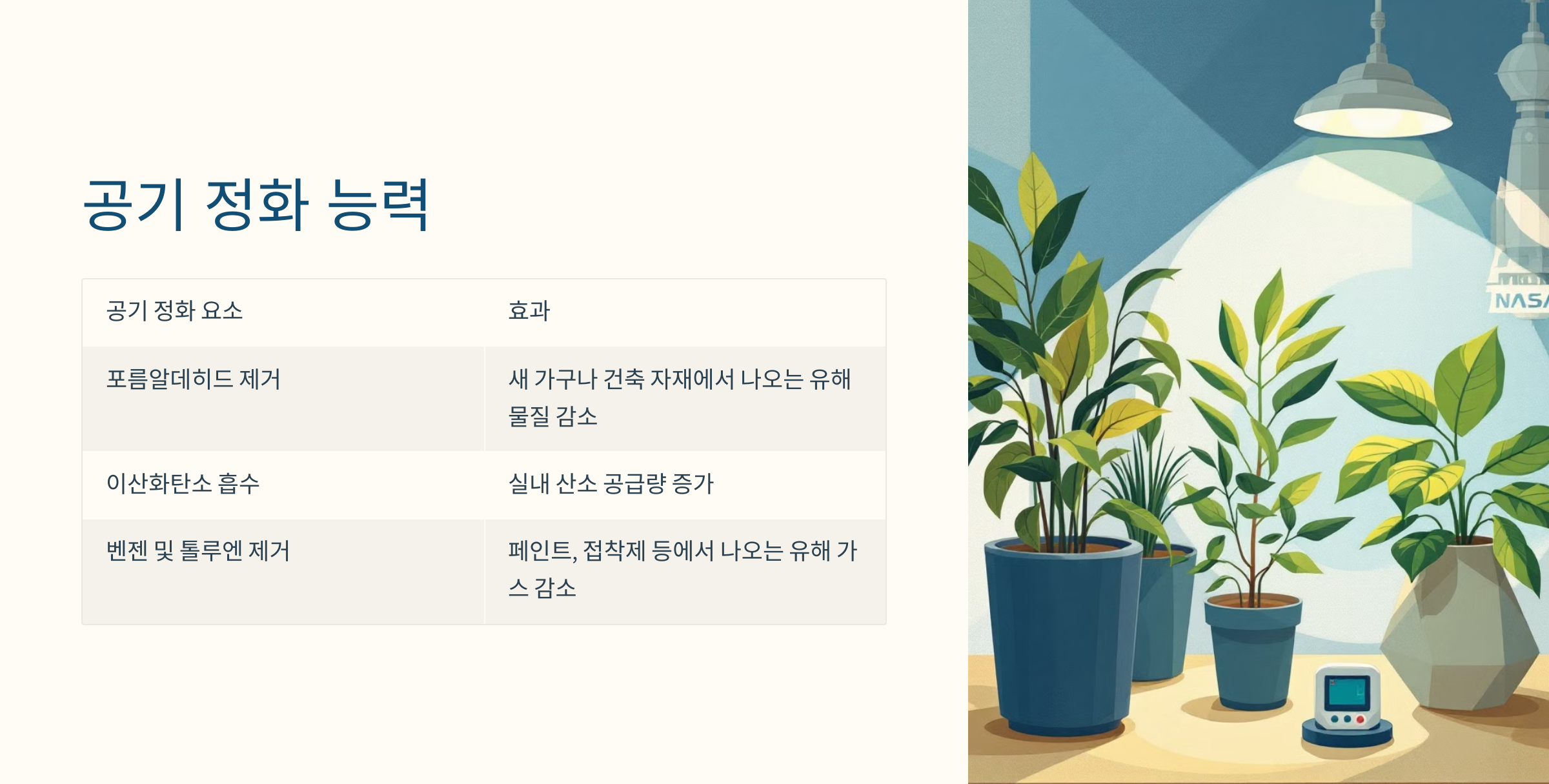 공기 정화 능력

| 공기 정화 요소 | 효과 |
|---|---|
| 포름알데히드 제거 | 새 가구나 건축 자재에서 나오는 유해 물질 감소 |
| 이산화탄소 흡수 | 실내 산소 공급량 증가 |
| 벤젠 및 톨루엔 제거 | 페인트, 접착제 등에서 나오는 유해 가스 감소 |

NASA